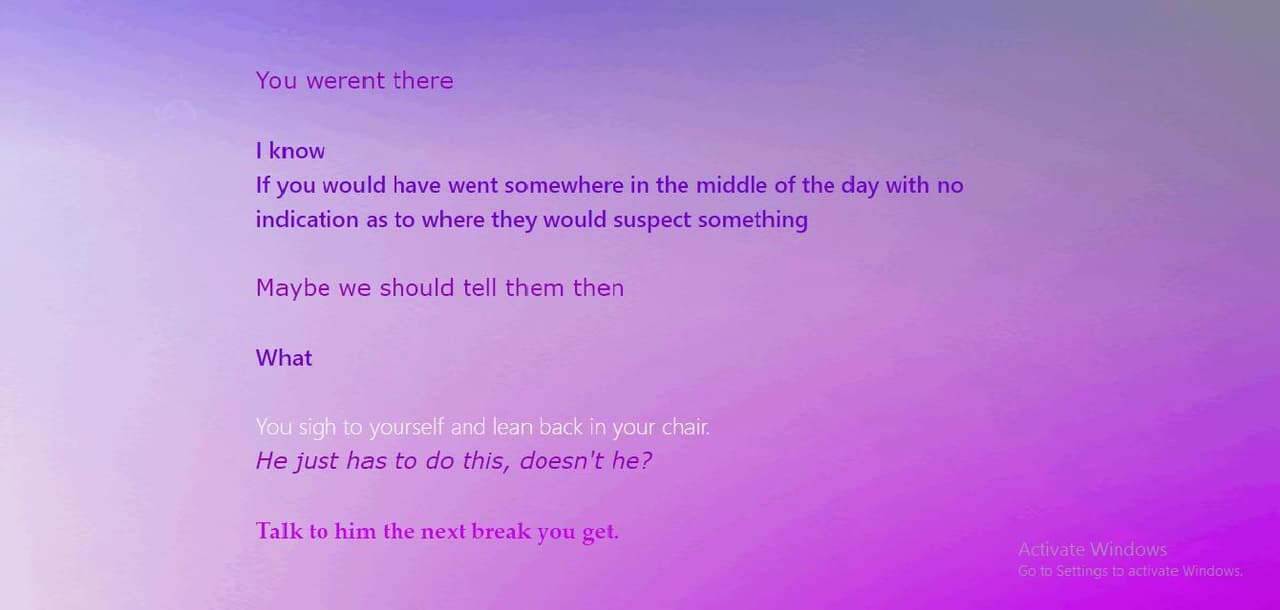 You werent there

I know
If you would have went somewhere in the middle of the day with no indication as to where they would suspect something

Maybe we should tell them then

What

You sigh to yourself and lean back in your chair.
He just has to do this, doesn't he?

Talk to him the next break you get.

Activate Windows
Go to Settings to activate Windows.